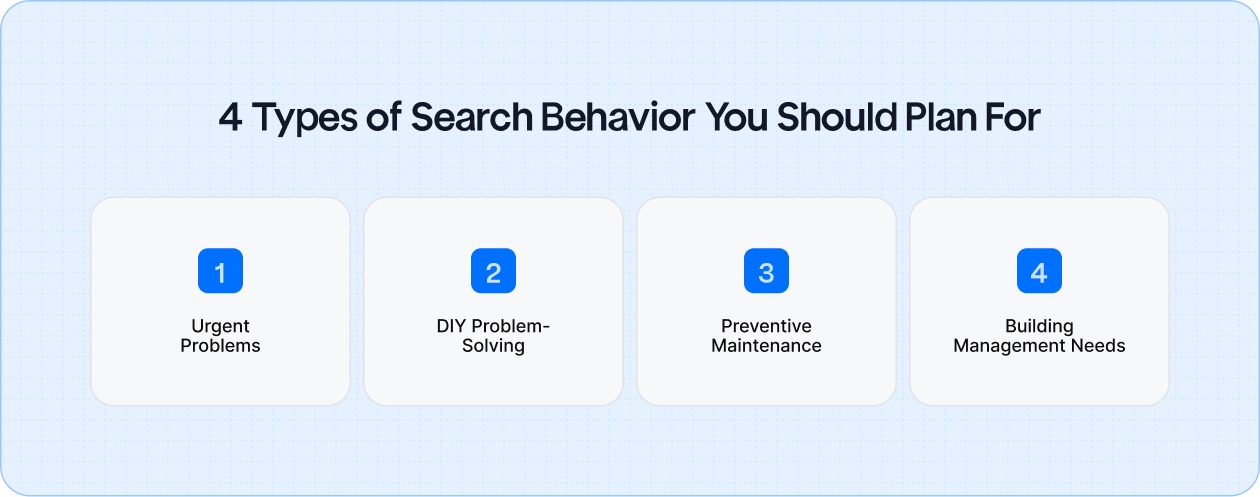 4 Types of Search Behavior You Should Plan For

1

Urgent Problems

2

DIY Problem-Solving

3

Preventive Maintenance

4

Building Management Needs